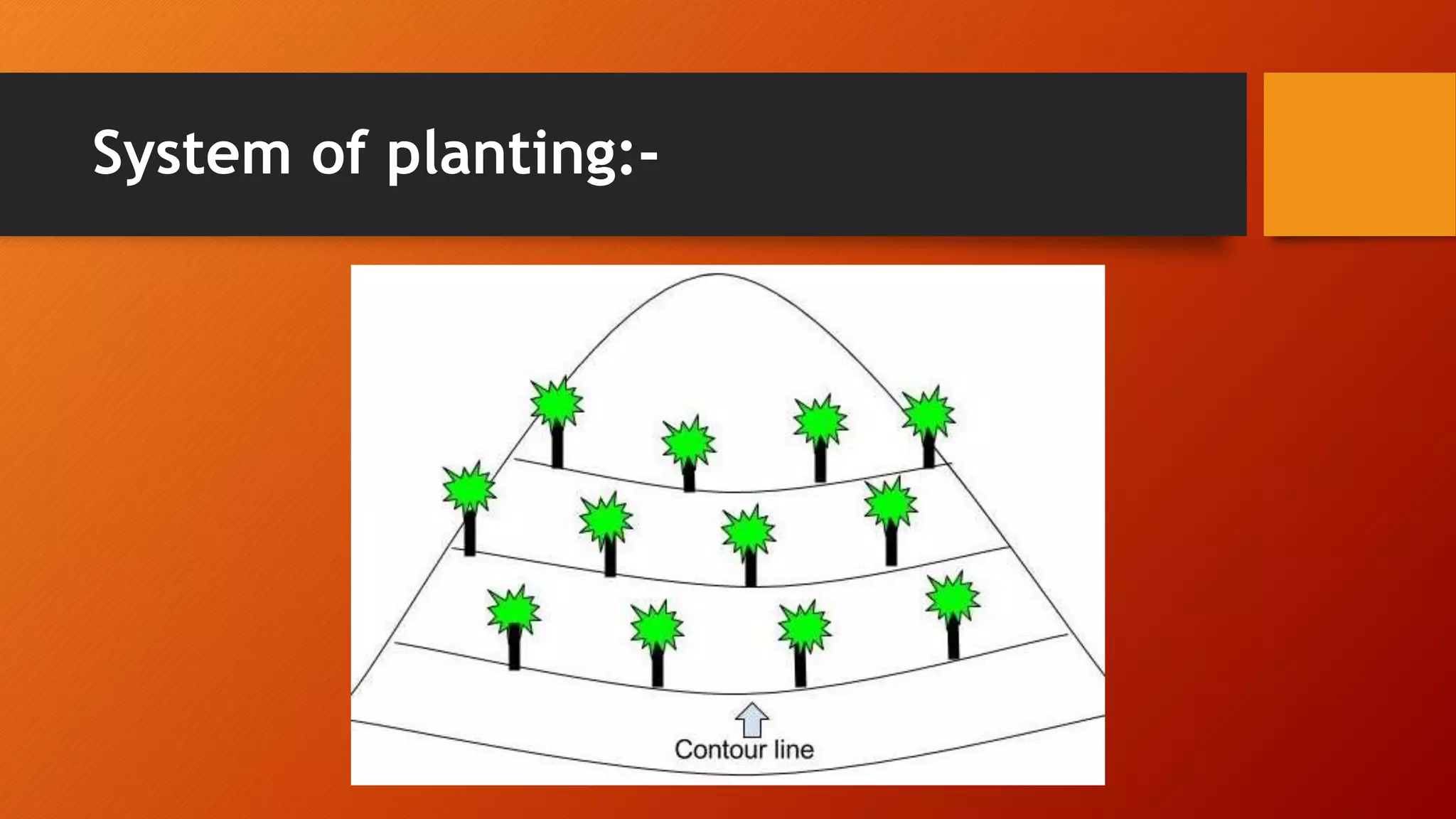 System of planting:-

Contour line